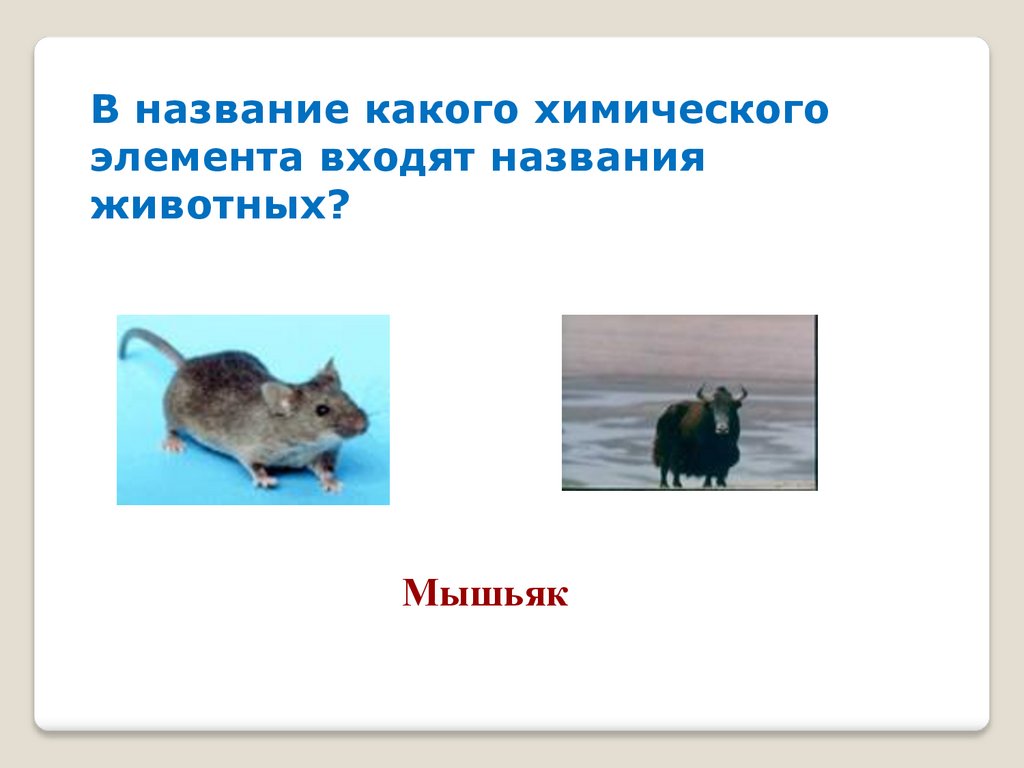 В название какого химического элемента входят названия животных?

Мышьяк